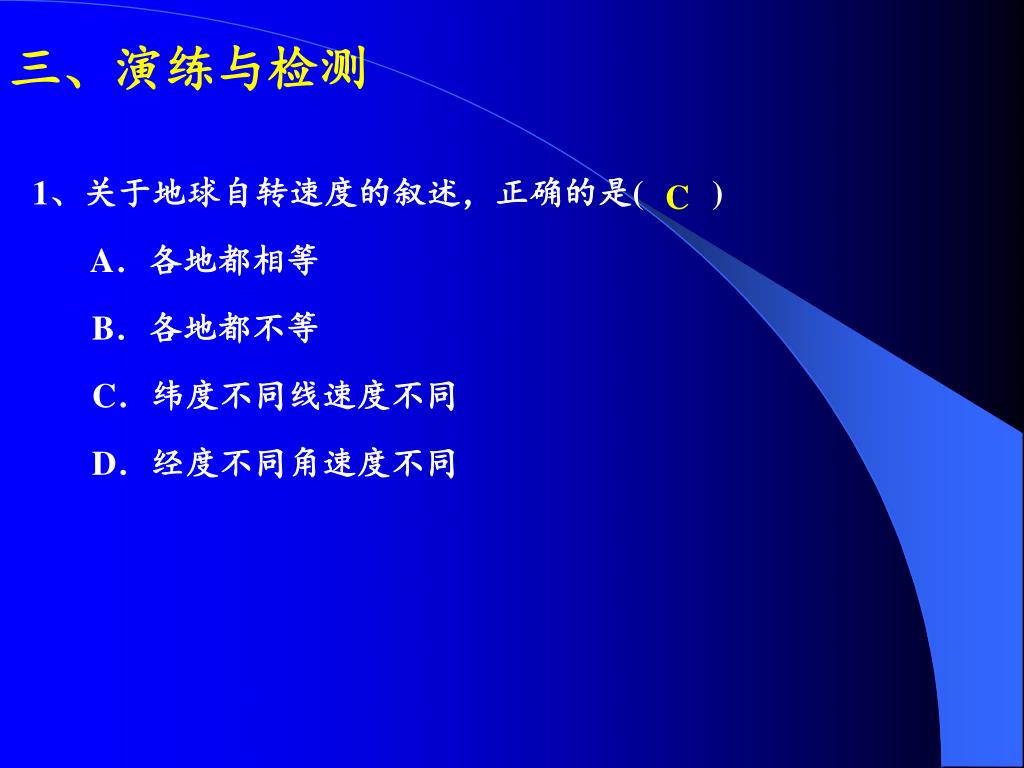 三、演练与检测

1、关于地球自转速度的叙述，正确的是( C )

A．各地都相等

B．各地都不等

C．纬度不同线速度不同

D．经度不同角速度不同